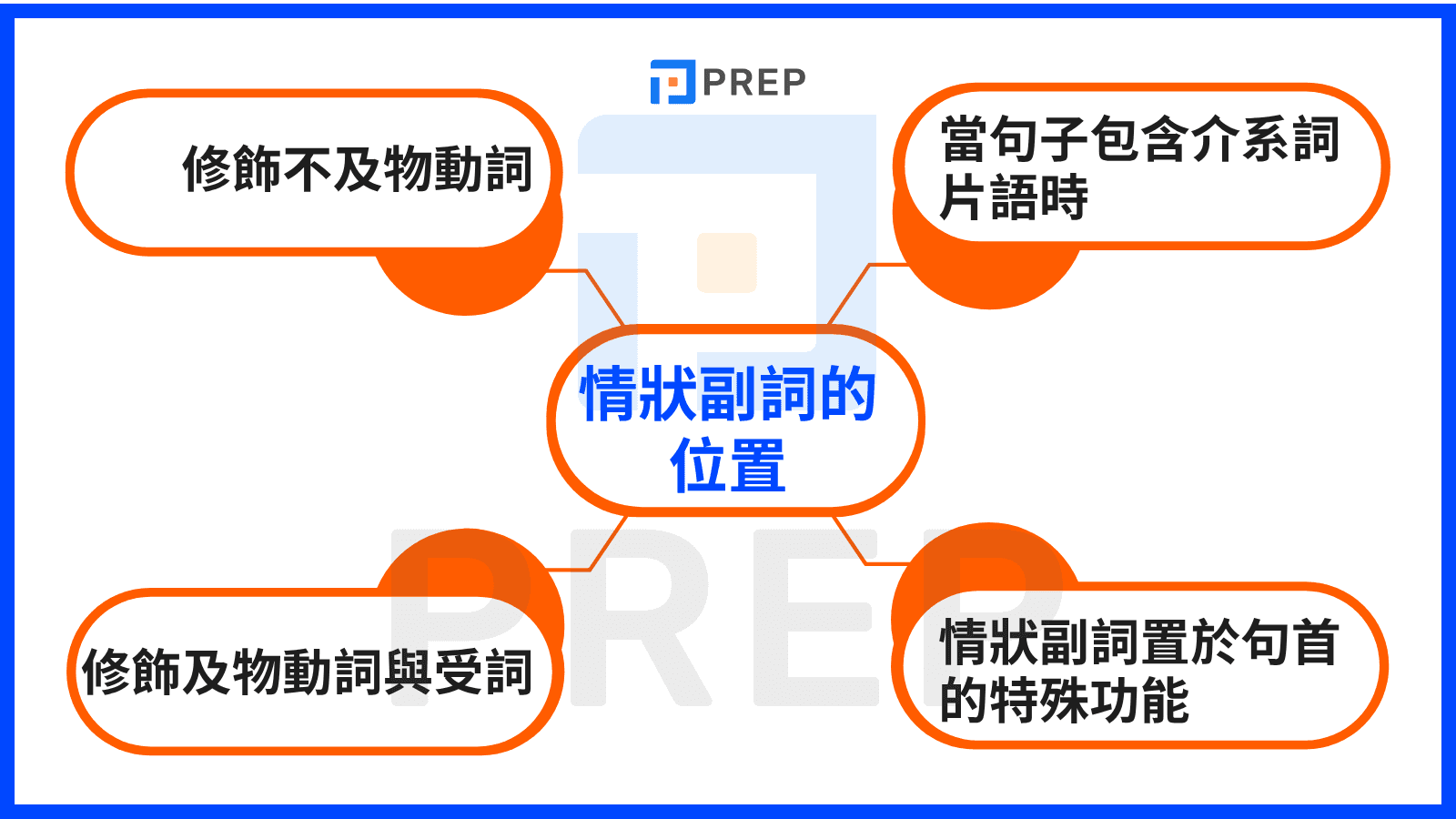 PREP

修飾不及物動詞

當句子包含介系詞片語時

情狀副詞的位置

修飾及物動詞與受詞

情狀副詞置於句首的特殊功能

PREP